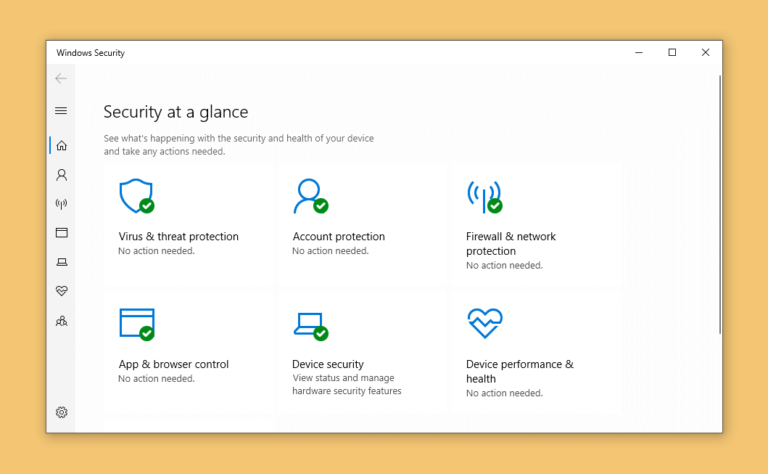 Windows Security

Security at a glance

See what's happening with the security and health of your device and take any actions needed.

Virus & threat protection
No action needed.

Account protection
No action needed.

Firewall & network protection
No action needed.

App & browser control
No action needed.

Device security
View status and manage hardware security features

Device performance & health
No action needed.